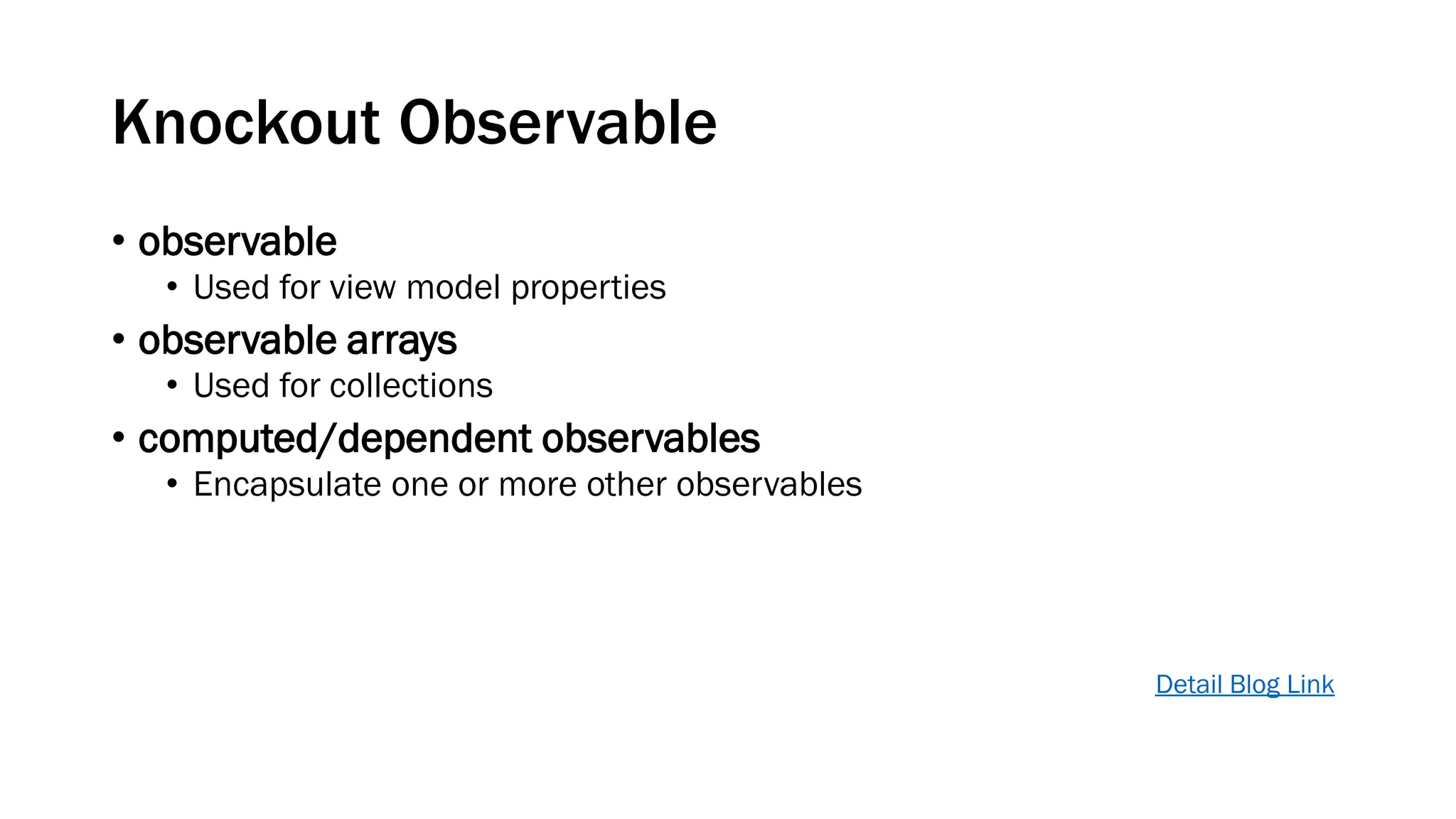 Knockout Observable

• observable
  • Used for view model properties
• observable arrays
  • Used for collections
• computed/dependent observables
  • Encapsulate one or more other observables

Detail Blog Link